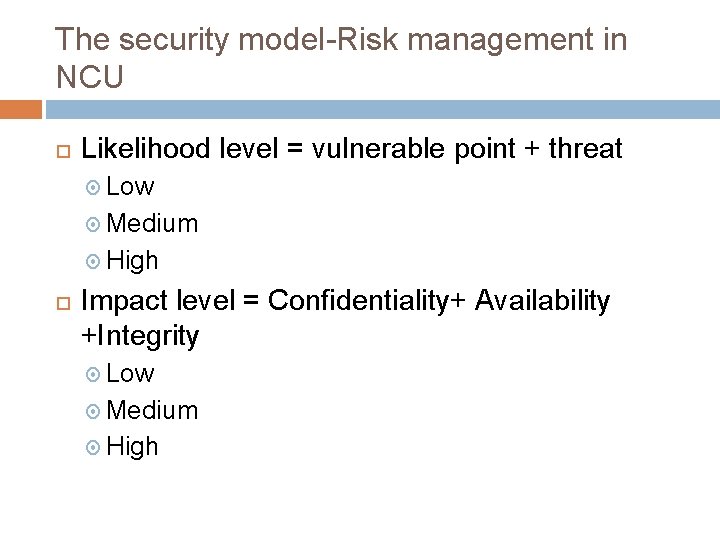 The security model-Risk management in NCU

Likelihood level = vulnerable point + threat
Low
Medium
High

Impact level = Confidentiality+ Availability +Integrity
Low
Medium
High